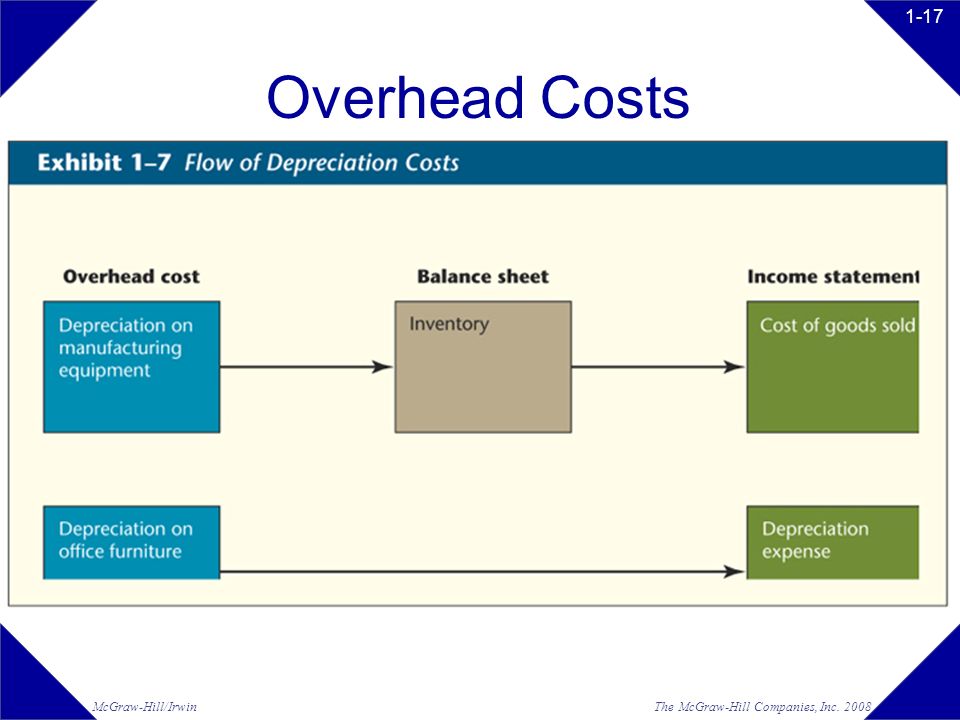 1-17

Overhead Costs

Exhibit 1–7 Flow of Depreciation Costs

Overhead cost

Balance sheet

Income statement

Depreciation on manufacturing equipment

Inventory

Cost of goods sold

Depreciation on office furniture

Depreciation expense

McGraw-Hill/Irwin

The McGraw-Hill Companies, Inc. 2008